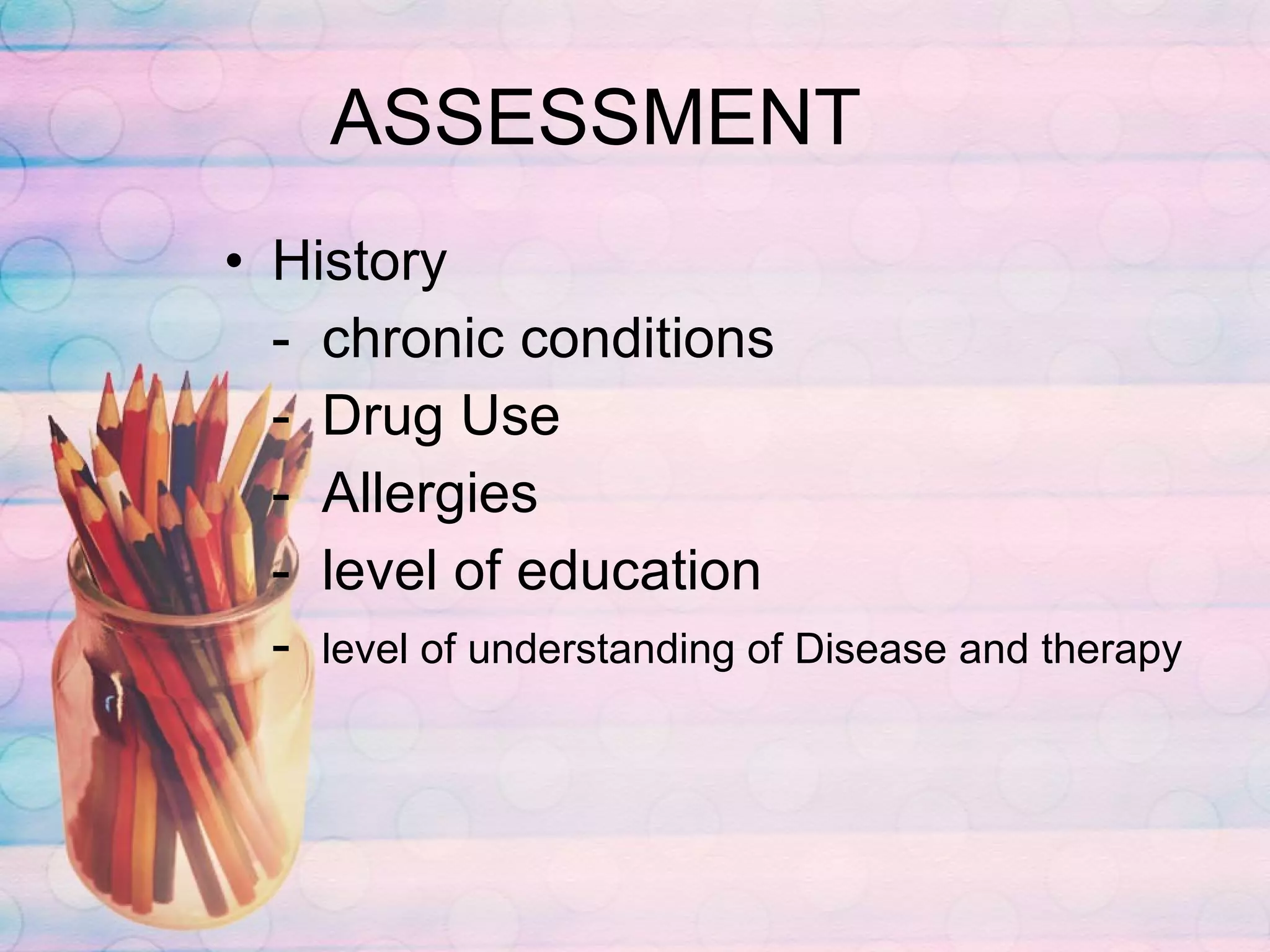 ASSESSMENT

• History
- chronic conditions
- Drug Use
- Allergies
- level of education
- level of understanding of Disease and therapy